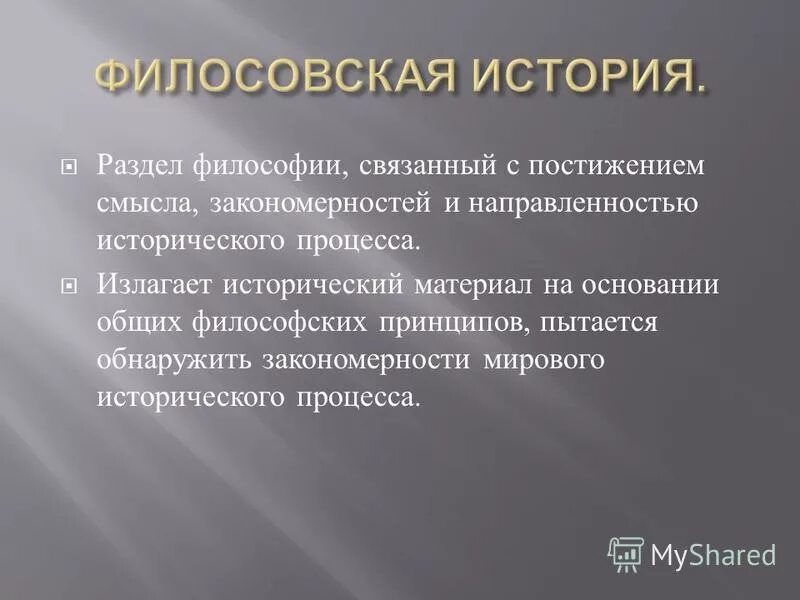 ФИЛОСОВСКАЯ ИСТОРИЯ.

Раздел философии, связанный с постижением смысла, закономерностей и направленностью исторического процесса.

Излагает исторический материал на основании общих философских принципов, пытается обнаружить закономерности мирового исторического процесса.

MyShared